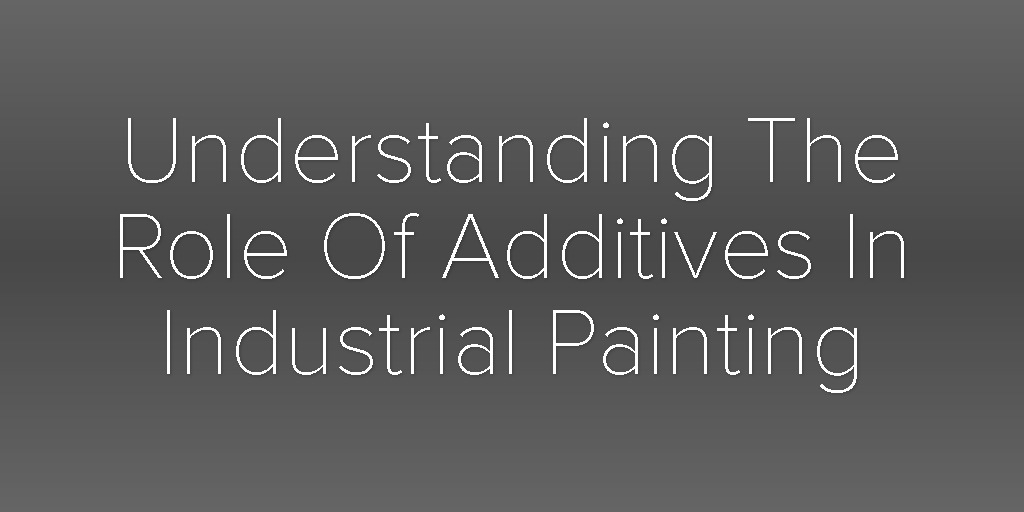 Understanding The Role Of Additives In Industrial Painting